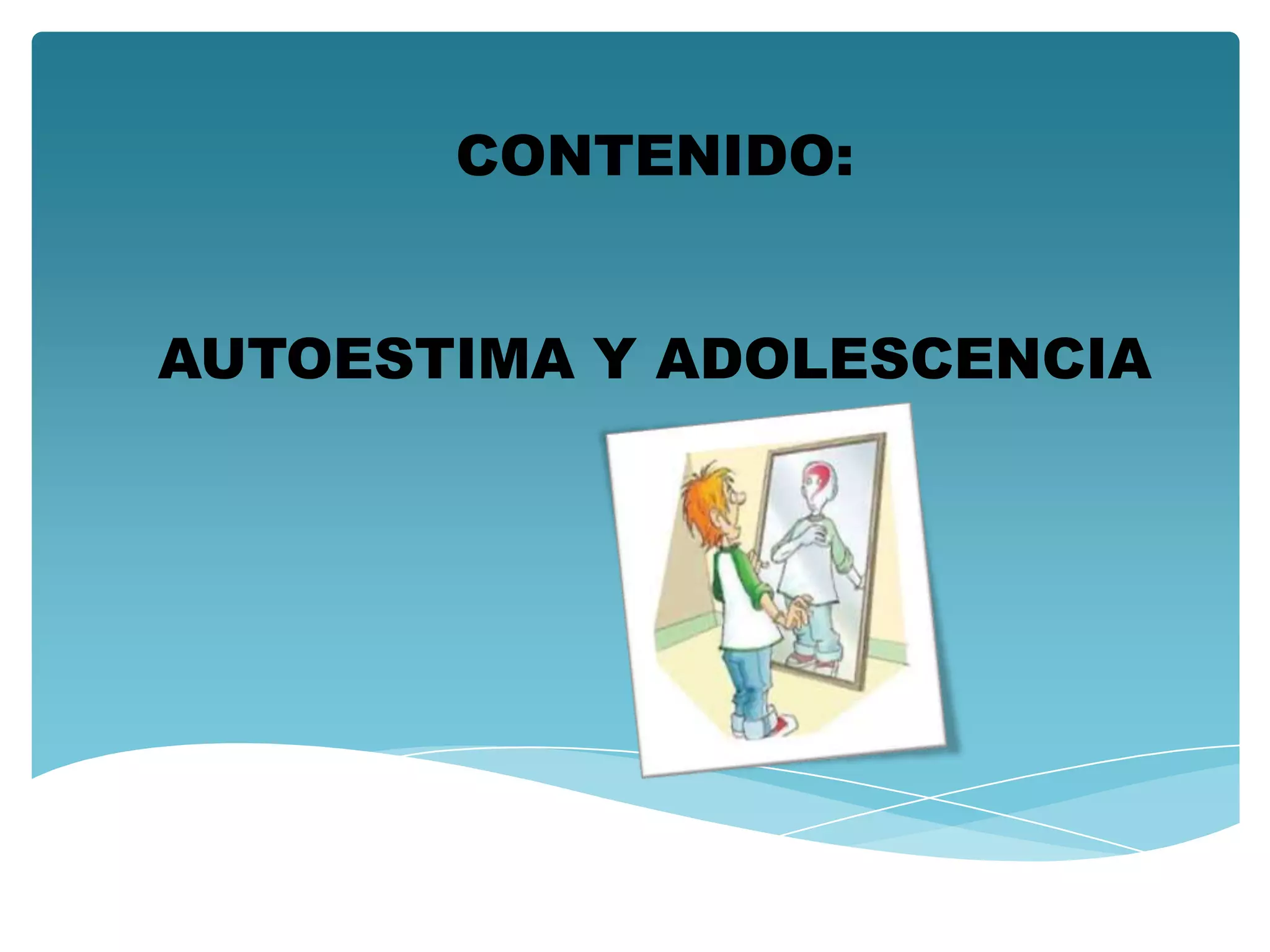 CONTENIDO:

AUTOESTIMA Y ADOLESCENCIA